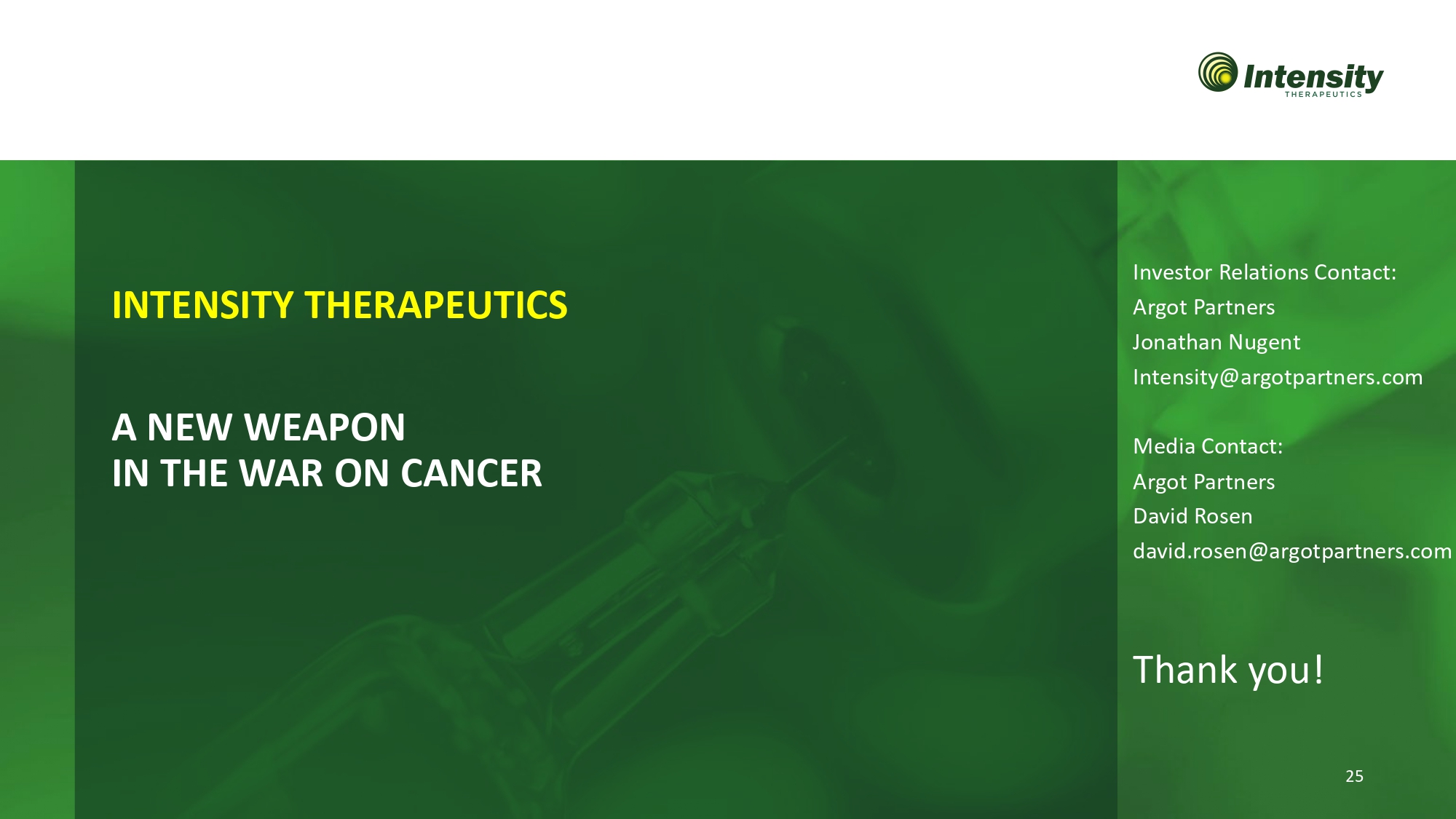 Intensity
THERAPEUTICS

INTENSITY THERAPEUTICS

A NEW WEAPON
IN THE WAR ON CANCER

Investor Relations Contact:
Argot Partners
Jonathan Nugent
Intensity@argotpartners.com

Media Contact:
Argot Partners
David Rosen
david.rosen@argotpartners.com

Thank you!

25